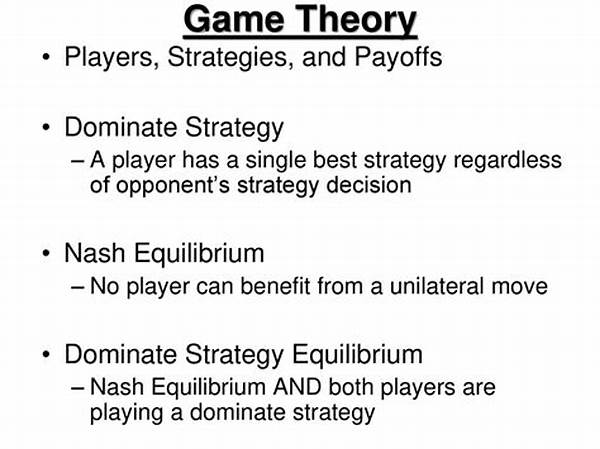 Game Theory

• Players, Strategies, and Payoffs

• Dominate Strategy
– A player has a single best strategy regardless of opponent's strategy decision

• Nash Equilibrium
– No player can benefit from a unilateral move

• Dominate Strategy Equilibrium
– Nash Equilibrium AND both players are playing a dominate strategy